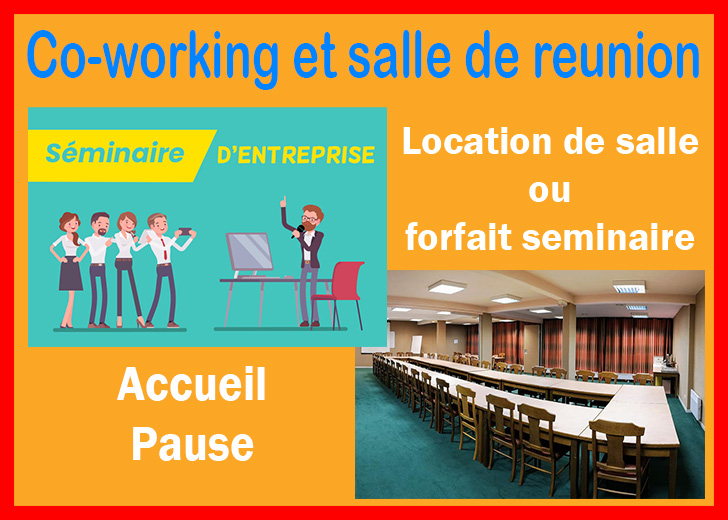 Co-working et salle de reunion

Séminaire D'ENTREPRISE

Location de salle
ou
forfait seminaire

Accueil
Pause